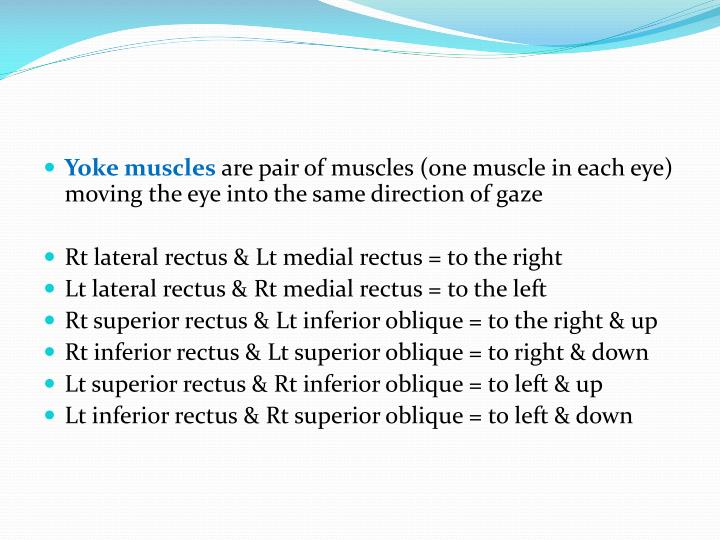 - Yoke muscles are pair of muscles (one muscle in each eye) moving the eye into the same direction of gaze

- Rt lateral rectus & Lt medial rectus = to the right
- Lt lateral rectus & Rt medial rectus = to the left
- Rt superior rectus & Lt inferior oblique = to the right & up
- Rt inferior rectus & Lt superior oblique = to right & down
- Lt superior rectus & Rt inferior oblique = to left & up
- Lt inferior rectus & Rt superior oblique = to left & down